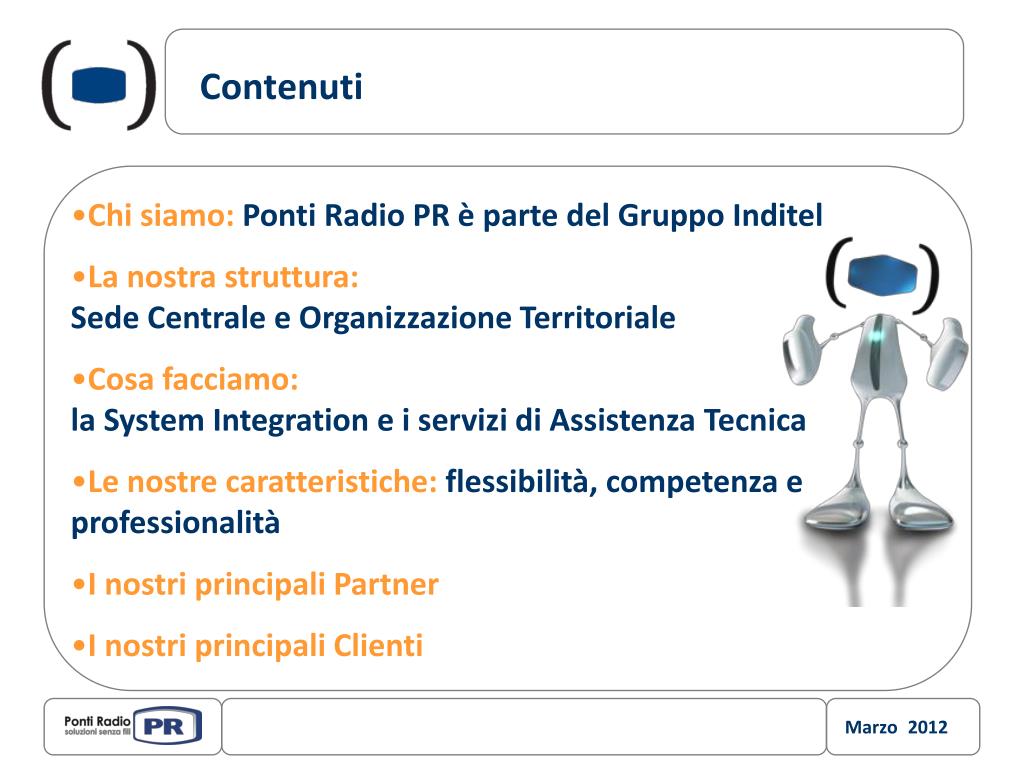 Contenuti

•Chi siamo: Ponti Radio PR è parte del Gruppo Inditel

•La nostra struttura:
Sede Centrale e Organizzazione Territoriale

•Cosa facciamo:
la System Integration e i servizi di Assistenza Tecnica

•Le nostre caratteristiche: flessibilità, competenza e professionalità

•I nostri principali Partner

•I nostri principali Clienti

Ponti Radio soluzioni senza fili PR

Marzo 2012